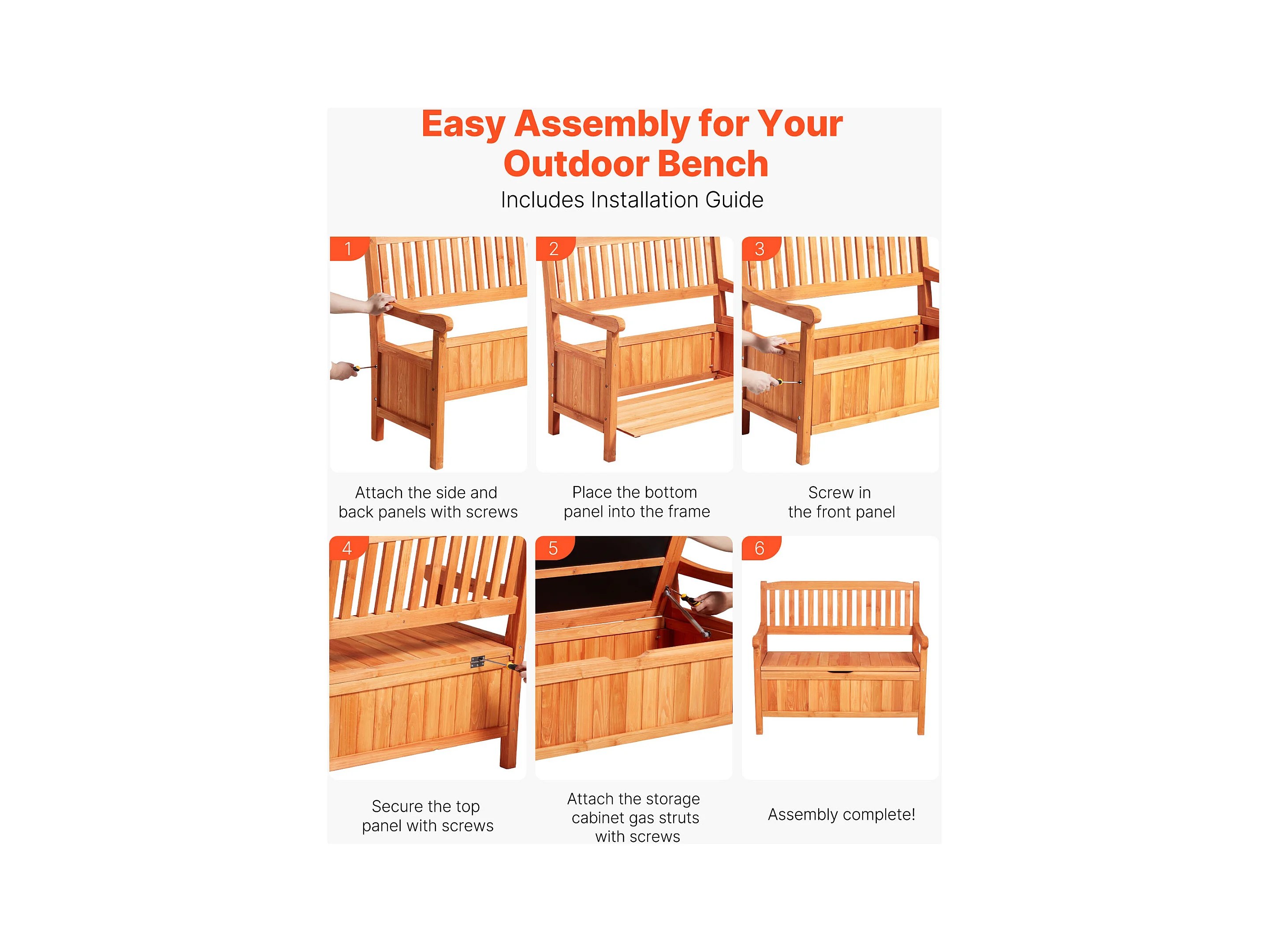 Easy Assembly for Your Outdoor Bench

Includes Installation Guide

1

Attach the side and back panels with screws

2

Place the bottom panel into the frame

3

Screw in the front panel

4

Secure the top panel with screws

5

Attach the storage cabinet gas struts with screws

6

Assembly complete!